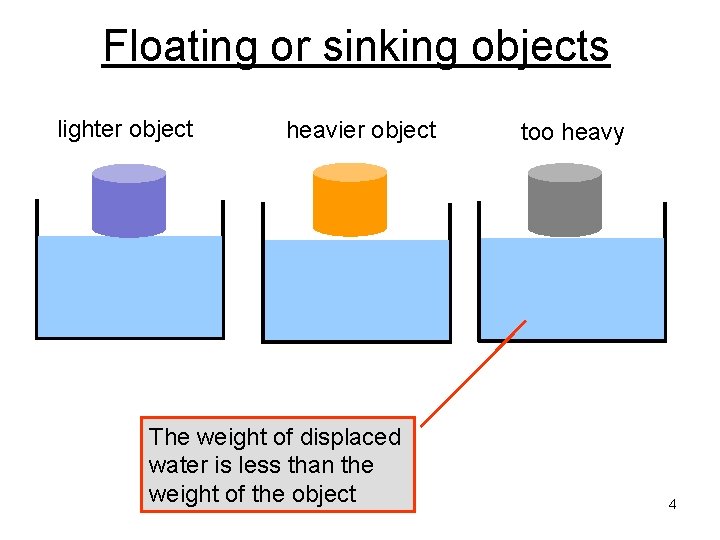 Floating or sinking objects

lighter object

heavier object

too heavy

The weight of displaced water is less than the weight of the object

4